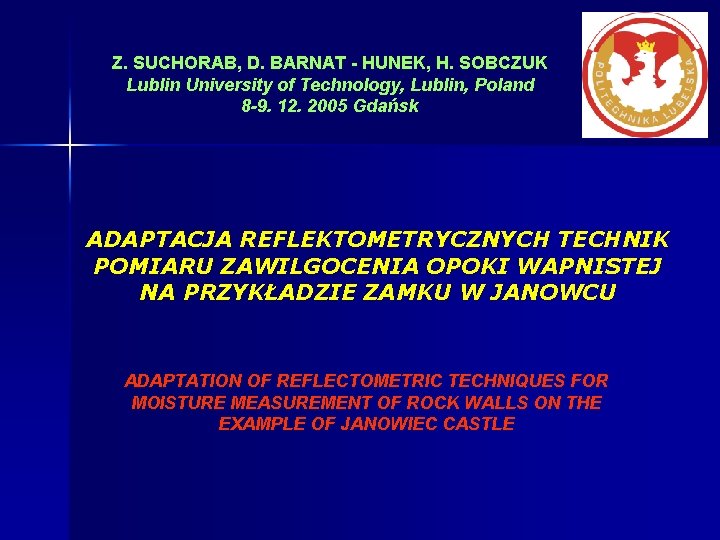 Z. SUCHORAB, D. BARNAT - HUNEK, H. SOBCZUK
Lublin University of Technology, Lublin, Poland
8-9. 12. 2005 Gdańsk

POLITECHNIKA LUBELSKA

ADAPTACJA REFLEKTOMETRYCZNYCH TECHNIK POMIARU ZAWILGOCENIA OPOKI WAPNISTEJ NA PRZYKŁADZIE ZAMKU W JANOWCU

ADAPTATION OF REFLECTOMETRIC TECHNIQUES FOR MOISTURE MEASUREMENT OF ROCK WALLS ON THE EXAMPLE OF JANOWIEC CASTLE